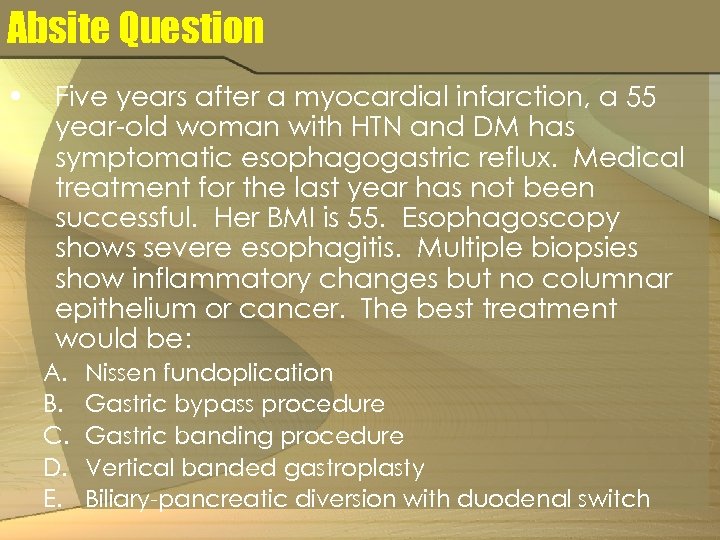 Absite Question

• Five years after a myocardial infarction, a 55 year-old woman with HTN and DM has symptomatic esophagogastric reflux. Medical treatment for the last year has not been successful. Her BMI is 55. Esophagoscopy shows severe esophagitis. Multiple biopsies show inflammatory changes but no columnar epithelium or cancer. The best treatment would be:

A. Nissen fundoplication
B. Gastric bypass procedure
C. Gastric banding procedure
D. Vertical banded gastroplasty
E. Biliary-pancreatic diversion with duodenal switch